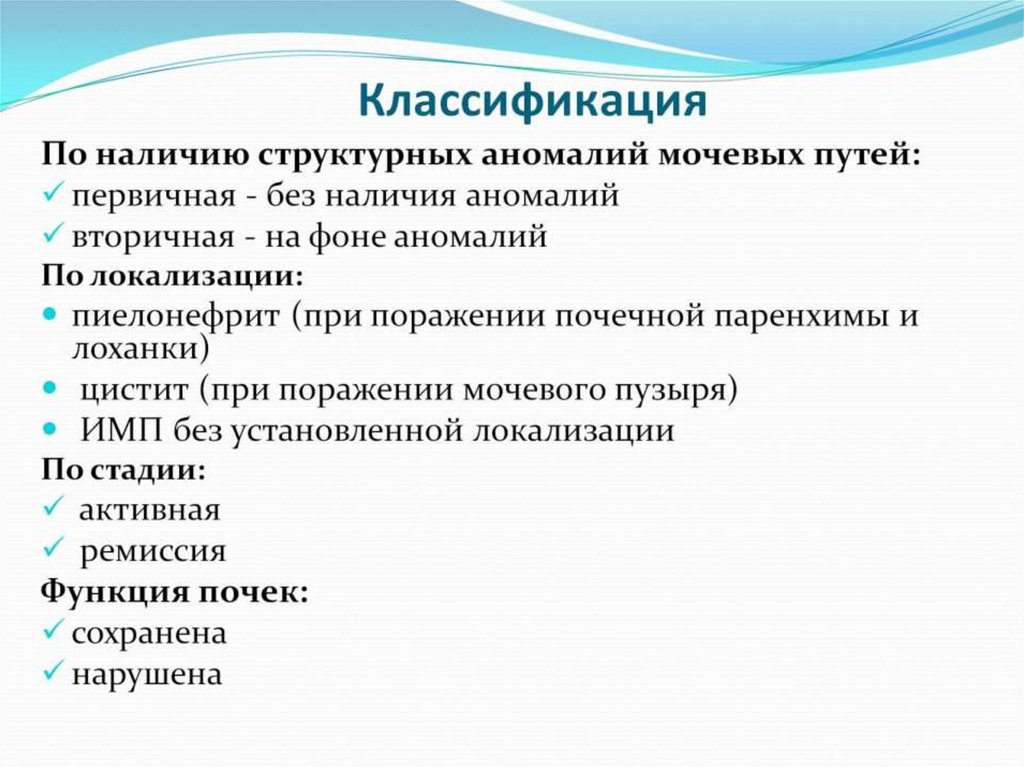 Классификация

По наличию структурных аномалий мочевых путей:
✓ первичная - без наличия аномалий
✓ вторичная - на фоне аномалий

По локализации:
• пиелонефрит (при поражении почечной паренхимы и лоханки)
• цистит (при поражении мочевого пузыря)
• ИМП без установленной локализации

По стадии:
✓ активная
✓ ремиссия

Функция почек:
✓ сохранена
✓ нарушена